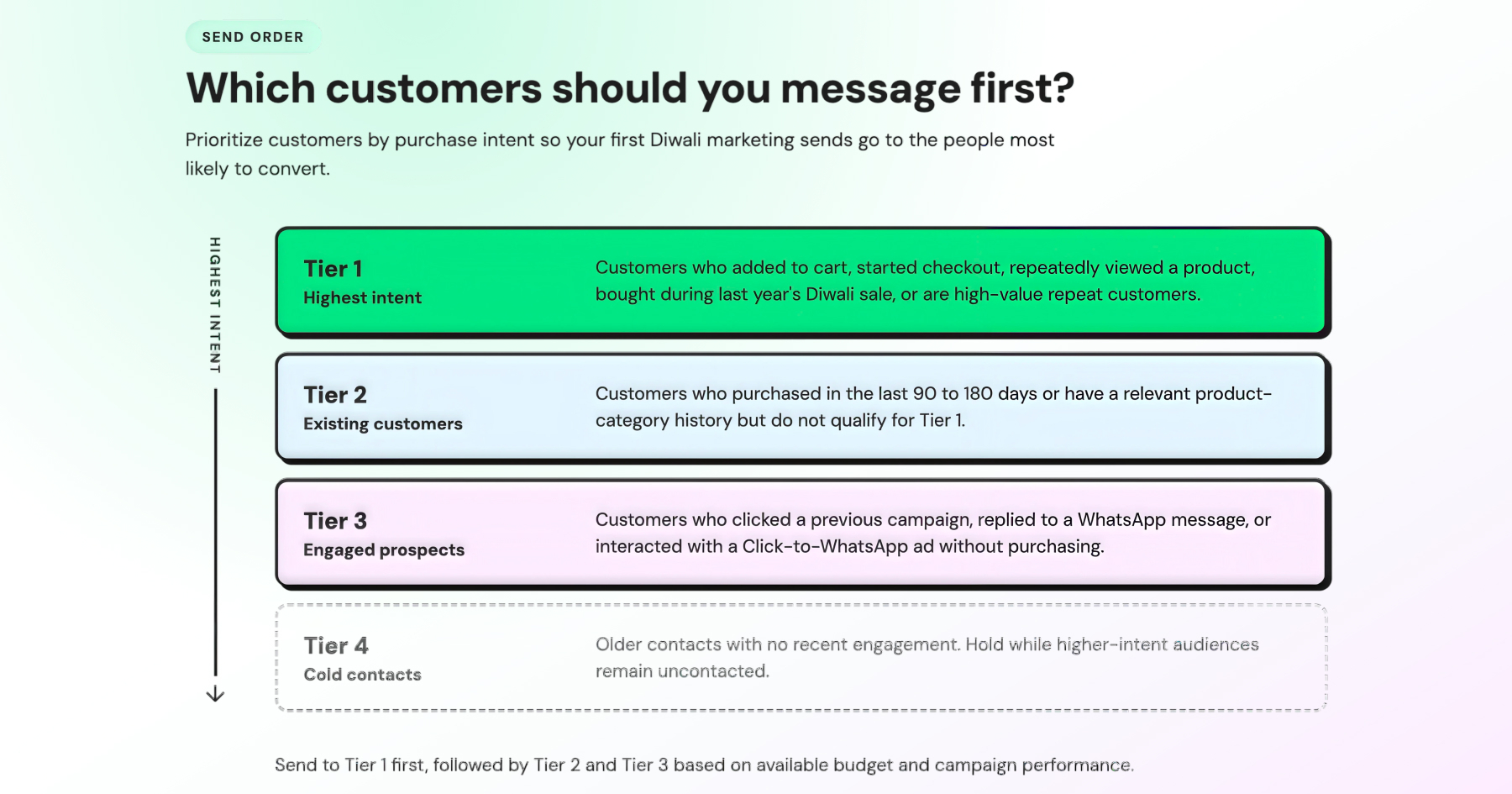 SEND ORDER

Which customers should you message first?

Prioritize customers by purchase intent so your first Diwali marketing sends go to the people most likely to convert.

HIGHEST INTENT

Tier 1
Highest intent

Customers who added to cart, started checkout, repeatedly viewed a product, bought during last year's Diwali sale, or are high-value repeat customers.

Tier 2
Existing customers

Customers who purchased in the last 90 to 180 days or have a relevant product-category history but do not qualify for Tier 1.

Tier 3
Engaged prospects

Customers who clicked a previous campaign, replied to a WhatsApp message, or interacted with a Click-to-WhatsApp ad without purchasing.

Tier 4
Cold contacts

Older contacts with no recent engagement. Hold while higher-intent audiences remain uncontacted.

Send to Tier 1 first, followed by Tier 2 and Tier 3 based on available budget and campaign performance.